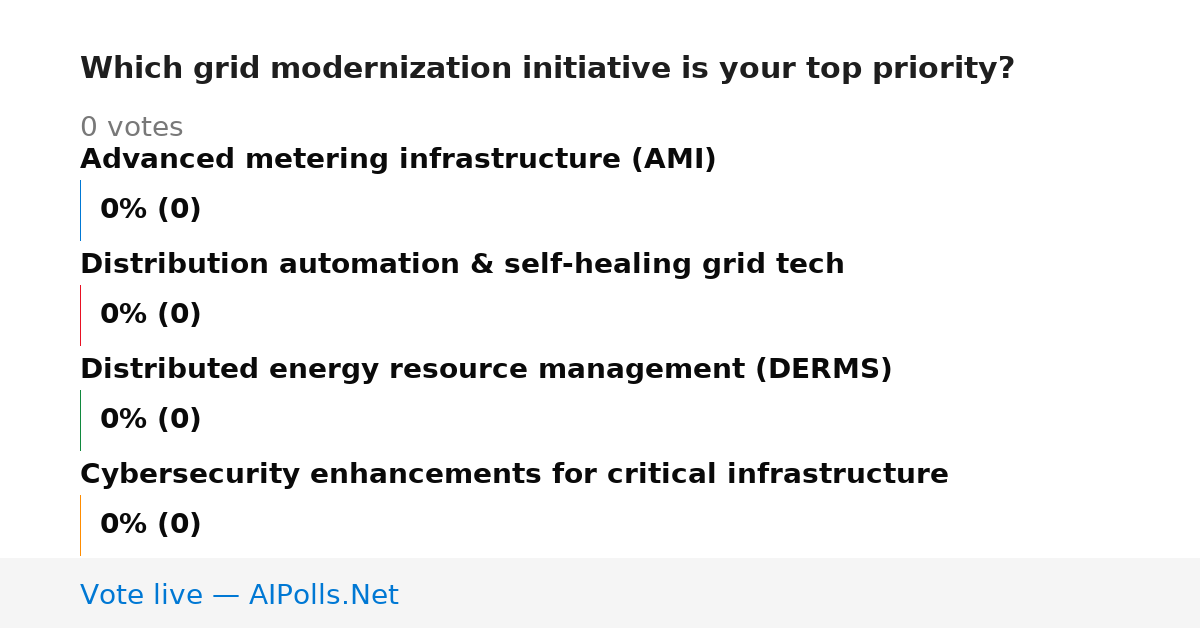 Which grid modernization initiative is your top priority?

0 votes

Advanced metering infrastructure (AMI)

0% (0)

Distribution automation & self-healing grid tech

0% (0)

Distributed energy resource management (DERMS)

0% (0)

Cybersecurity enhancements for critical infrastructure

0% (0)

Vote live — AIPolls.Net